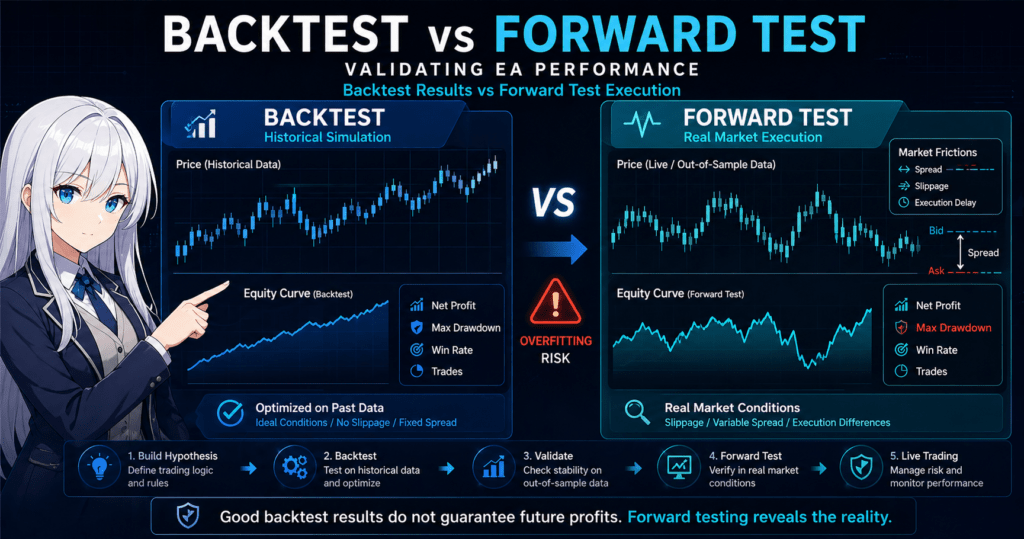 BACKTEST vs FORWARD TEST

VALIDATING EA PERFORMANCE

Backtest Results vs Forward Test Execution

BACKTEST
Historical Simulation

Price (Historical Data)

Equity Curve (Backtest)

Net Profit
Max Drawdown
Win Rate
Trades

Optimized on Past Data
Ideal Conditions / No Slippage / Fixed Spread

VS

OVERFITTING RISK

FORWARD TEST
Real Market Execution

Price (Live / Out-of-Sample Data)

Market Frictions
Spread
Slippage
Execution Delay

Bid
Spread
Ask

Equity Curve (Forward Test)

Net Profit
Max Drawdown
Win Rate
Trades

Real Market Conditions
Slippage / Variable Spread / Execution Differences

1. Build Hypothesis
Define trading logic and rules

2. Backtest
Test on historical data and optimize

3. Validate
Check stability on out-of-sample data

4. Forward Test
Verify in real market conditions

5. Live Trading
Manage risk and monitor performance

Good backtest results do not guarantee future profits. Forward testing reveals the reality.